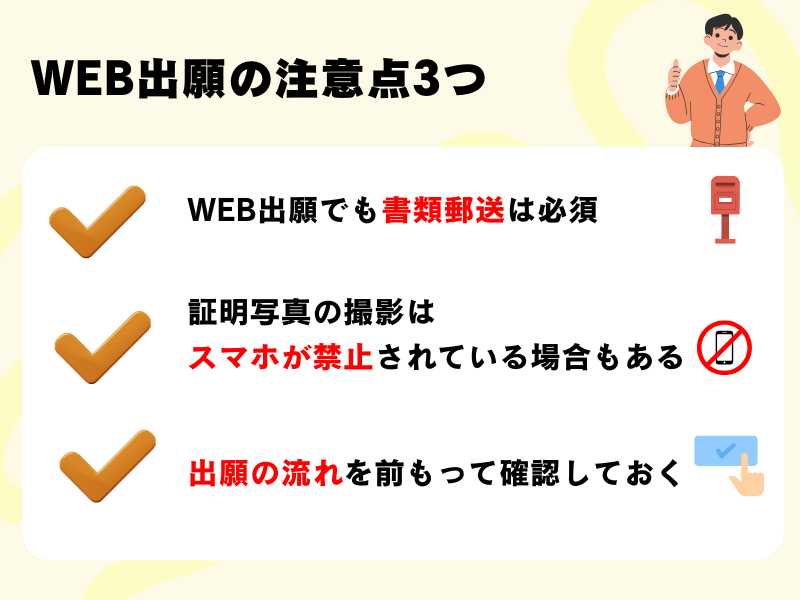 WEB出願の注意点3つ

WEB出願でも書類郵送は必須

証明写真の撮影は
スマホが禁止されている場合もある

出願の流れを前もって確認しておく